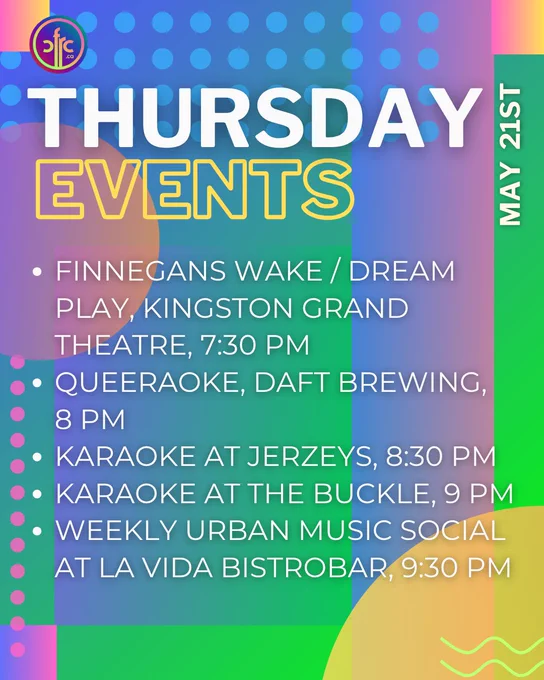 THURSDAY
EVENTS

MAY 21ST

• FINNEGANS WAKE / DREAM PLAY, KINGSTON GRAND THEATRE, 7:30 PM
• QUEERAOKE, DAFT BREWING, 8 PM
• KARAOKE AT JERZEYS, 8:30 PM
• KARAOKE AT THE BUCKLE, 9 PM
• WEEKLY URBAN MUSIC SOCIAL AT LA VIDA BISTROBAR, 9:30 PM